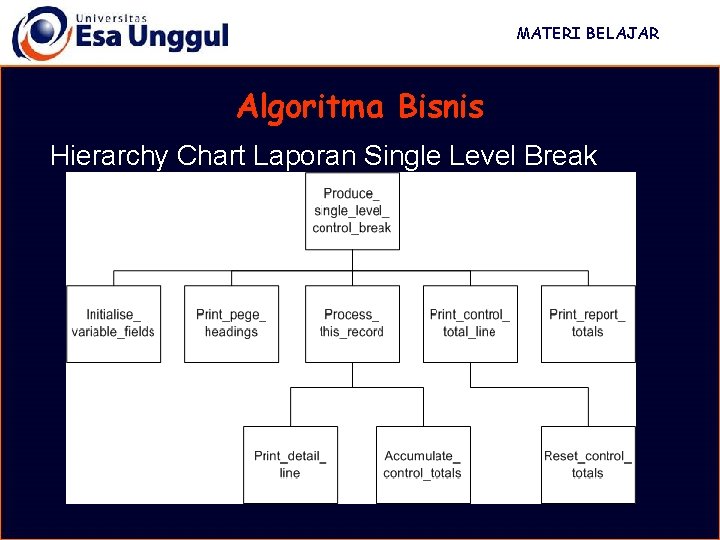 Universitas
Esa Unggul

MATERI BELAJAR

Algoritma Bisnis

Hierarchy Chart Laporan Single Level Break

Produce_single_level_control_break

Initialise_variable_fields

Print_pege_headings

Process_this_record

Print_control_total_line

Print_report_totals

Print_detail_line

Accumulate_control_totals

Reset_control_totals